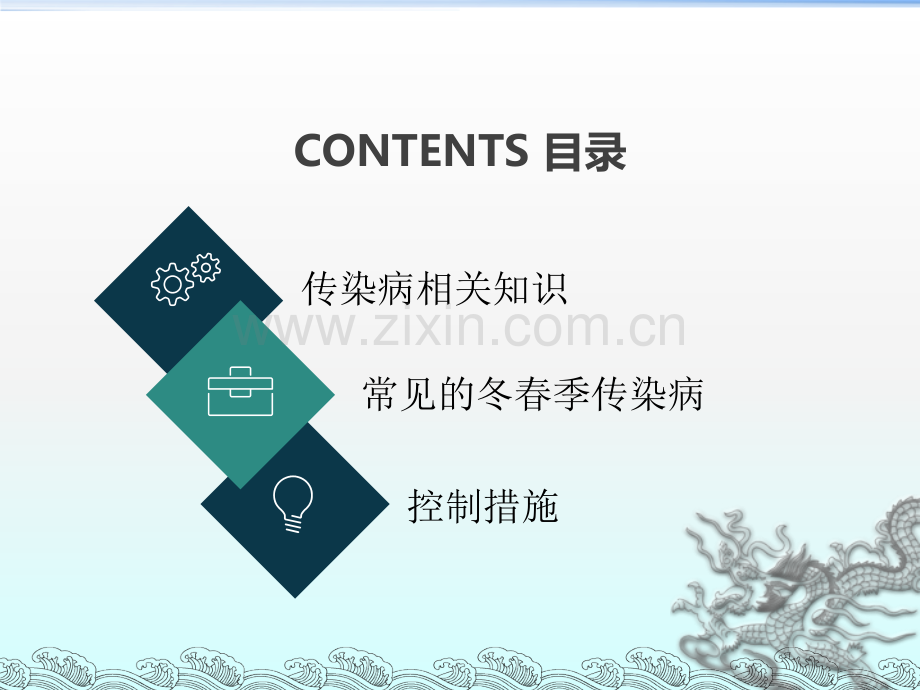 CONTENTS 目录

传染病相关知识

www.zixin.com.cn

常见的冬春季传染病

控制措施